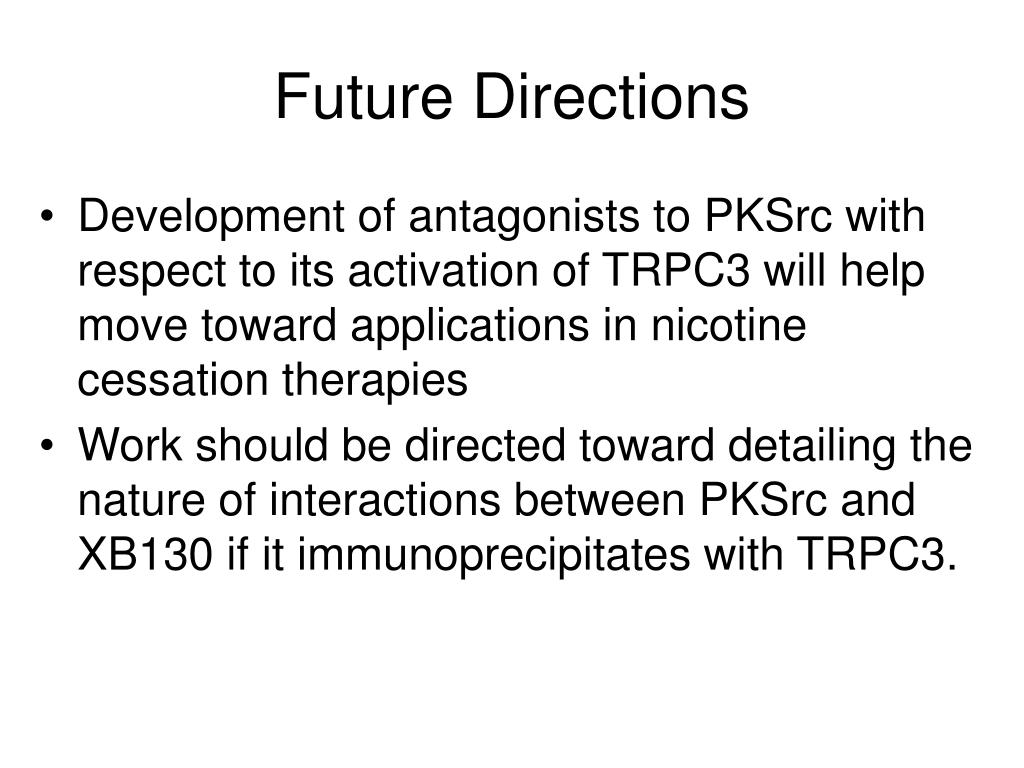 Future Directions

• Development of antagonists to PKSrc with respect to its activation of TRPC3 will help move toward applications in nicotine cessation therapies

• Work should be directed toward detailing the nature of interactions between PKSrc and XB130 if it immunoprecipitates with TRPC3.